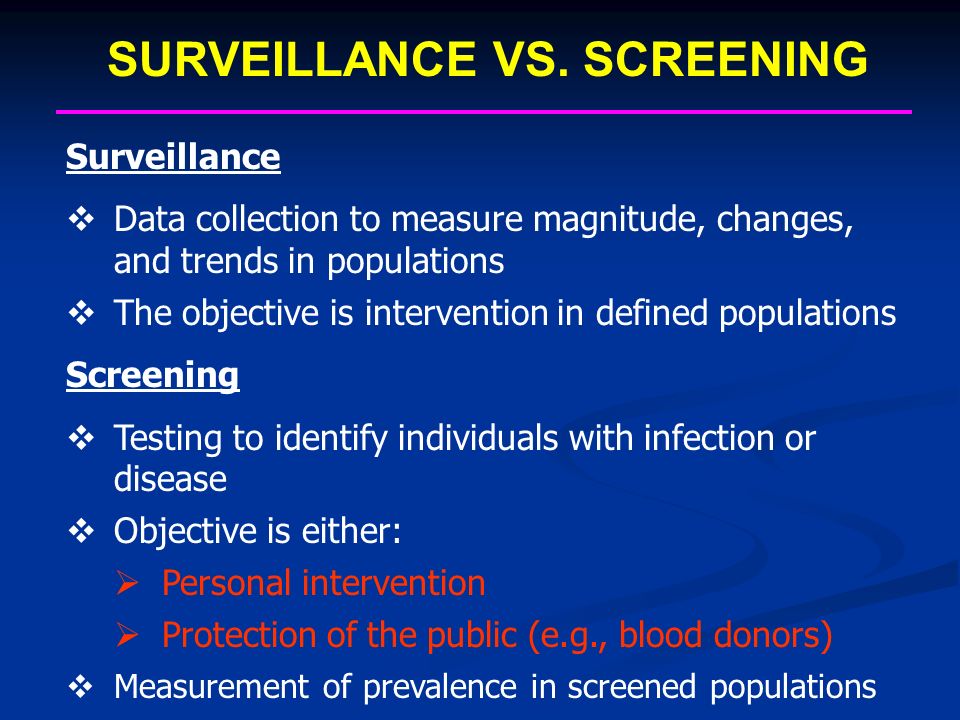 SURVEILLANCE VS. SCREENING

Surveillance

❖ Data collection to measure magnitude, changes, and trends in populations

❖ The objective is intervention in defined populations

Screening

❖ Testing to identify individuals with infection or disease

❖ Objective is either:

➢ Personal intervention

➢ Protection of the public (e.g., blood donors)

❖ Measurement of prevalence in screened populations